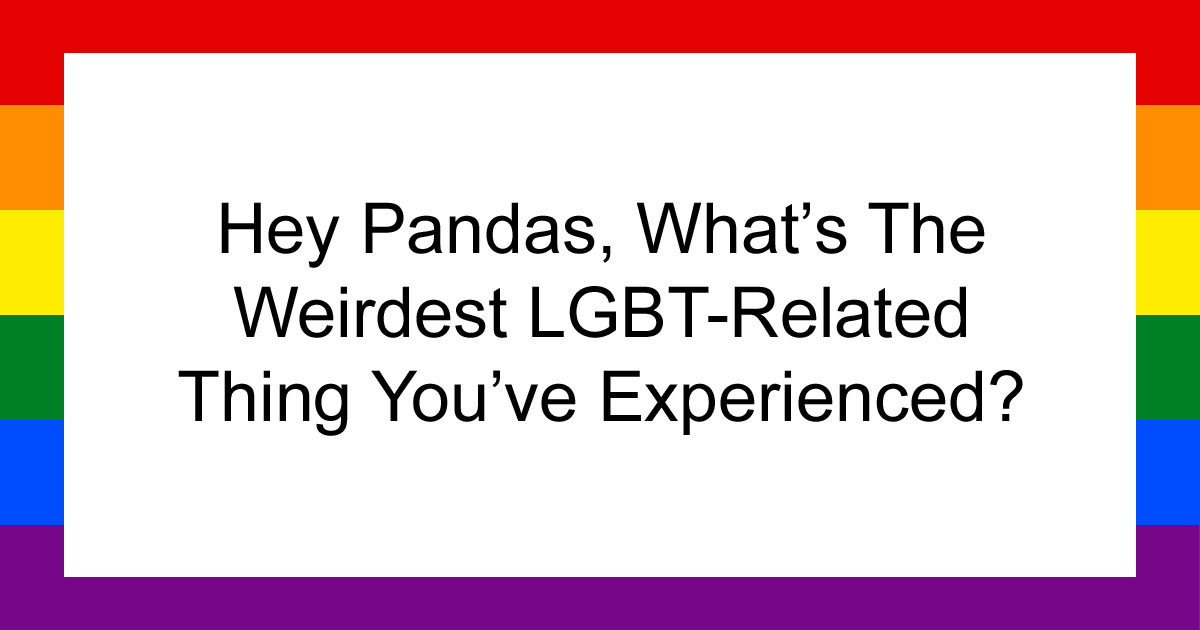 Hey Pandas, What’s The Weirdest LGBT-Related Thing You’ve Experienced?